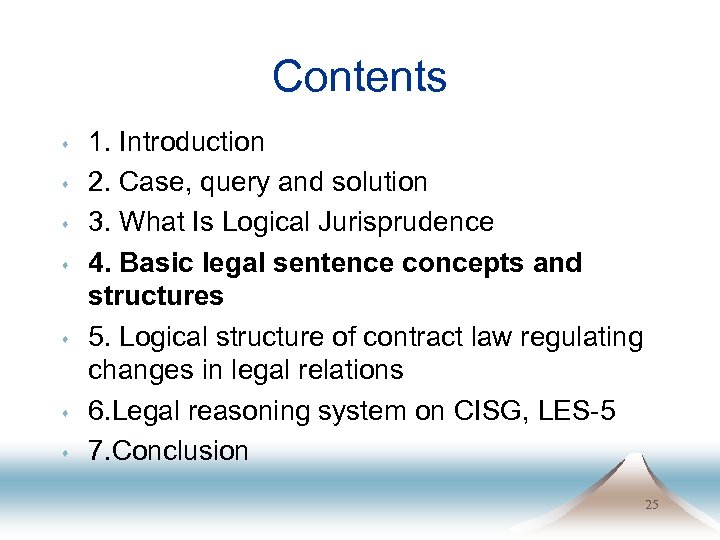 Contents

1. Introduction
2. Case, query and solution
3. What Is Logical Jurisprudence
4. Basic legal sentence concepts and structures
5. Logical structure of contract law regulating changes in legal relations
6.Legal reasoning system on CISG, LES-5
7.Conclusion

25